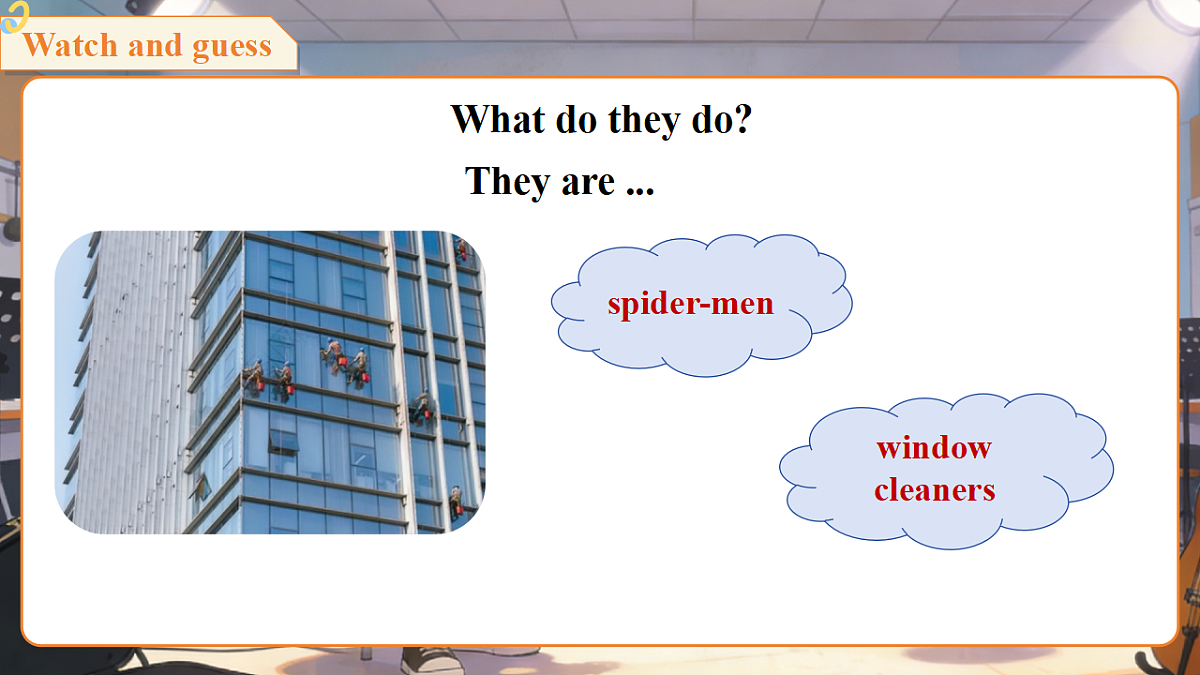 Watch and guess

What do they do?

They are ...

spider-men

window cleaners